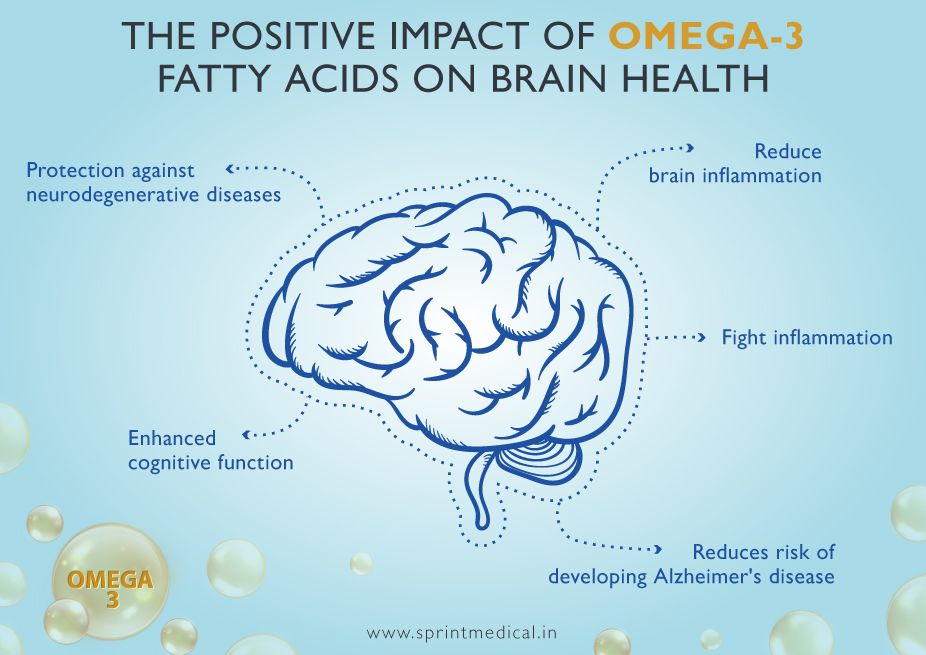 THE POSITIVE IMPACT OF OMEGA-3 FATTY ACIDS ON BRAIN HEALTH

Protection against neurodegenerative diseases

Reduce brain inflammation

Fight inflammation

Enhanced cognitive function

Reduces risk of developing Alzheimer's disease

OMEGA 3

www.sprintmedical.in